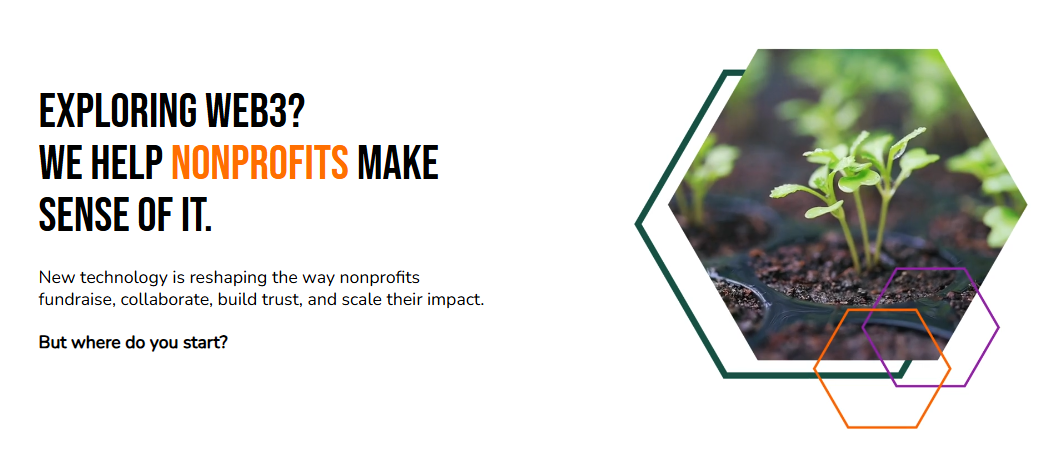 EXPLORING WEB3?
WE HELP NONPROFITS MAKE SENSE OF IT.

New technology is reshaping the way nonprofits fundraise, collaborate, build trust, and scale their impact.

But where do you start?